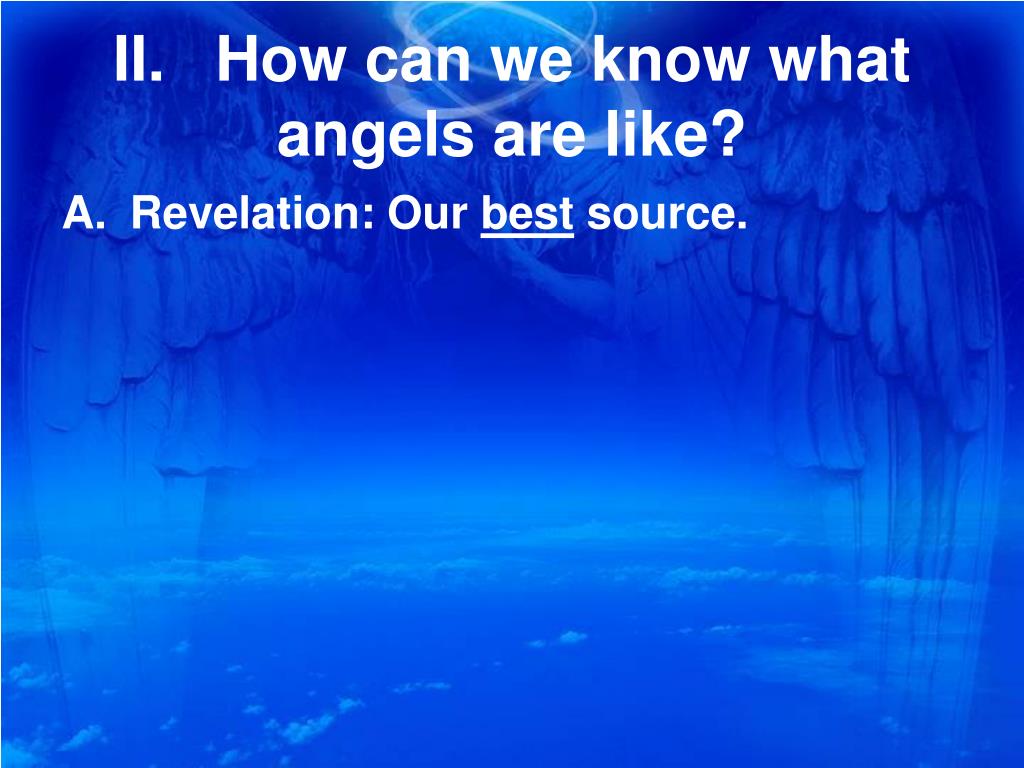 II. How can we know what angels are like?

A. Revelation: Our best source.